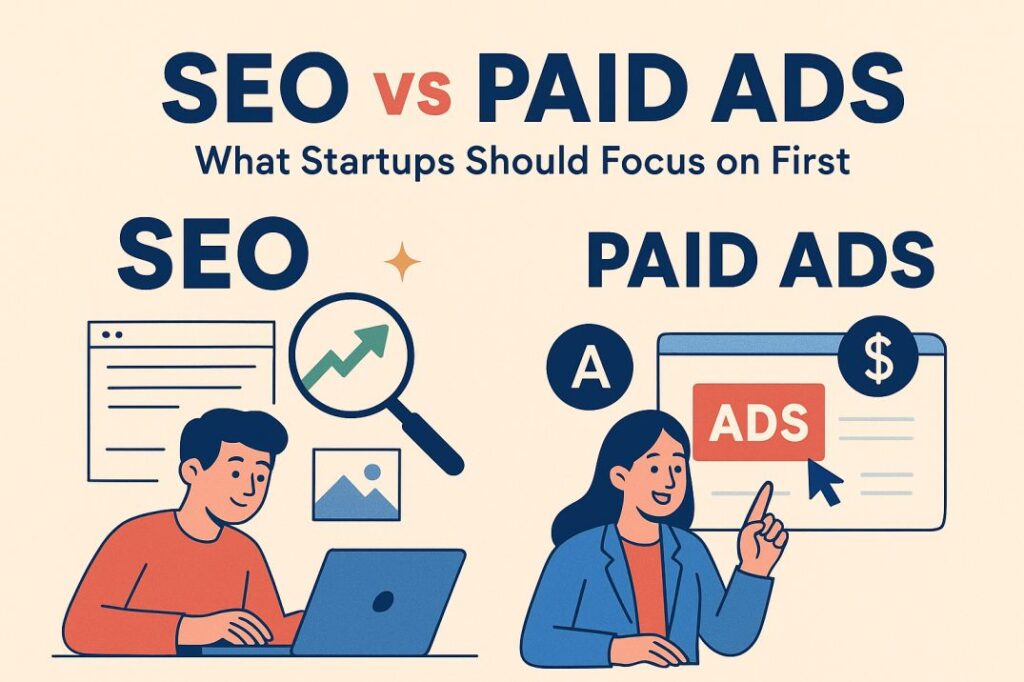 SEO vs PAID ADS
What Startups Should Focus on First

SEO

PAID ADS

A

$

ADS